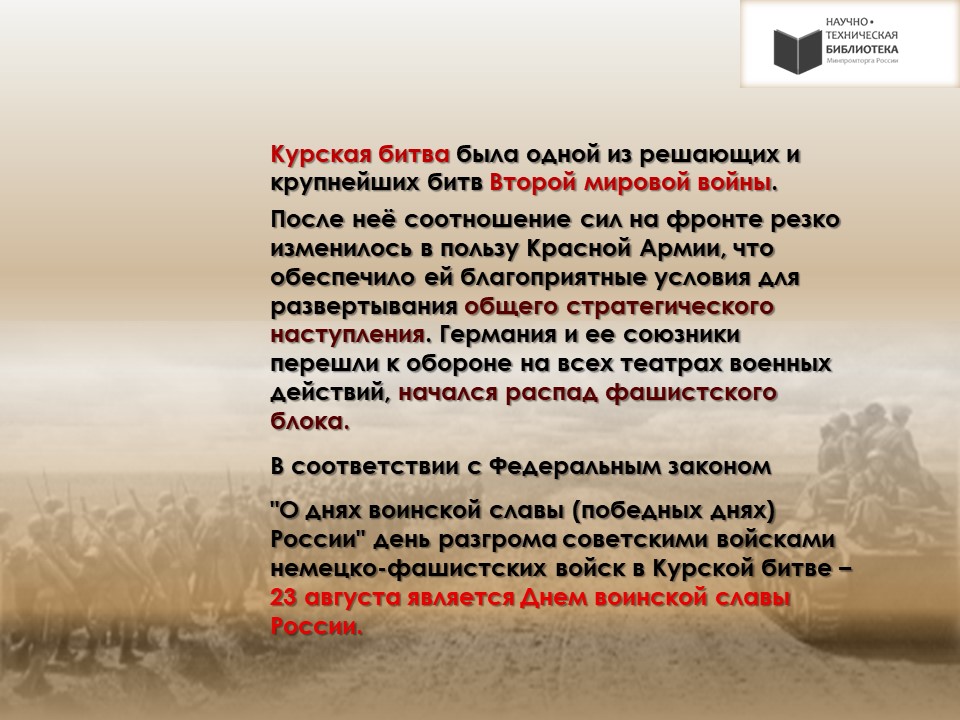 НАУЧНО•
ТЕХНИЧЕСКАЯ
БИБЛИОТЕКА
Минпромторга России

Курская битва была одной из решающих и крупнейших битв Второй мировой войны.

После неё соотношение сил на фронте резко изменилось в пользу Красной Армии, что обеспечило ей благоприятные условия для развертывания общего стратегического наступления. Германия и ее союзники перешли к обороне на всех театрах военных действий, начался распад фашистского блока.

В соответствии с Федеральным законом

"О днях воинской славы (победных днях) России" день разгрома советскими войсками немецко-фашистских войск в Курской битве – 23 августа является Днем воинской славы России.